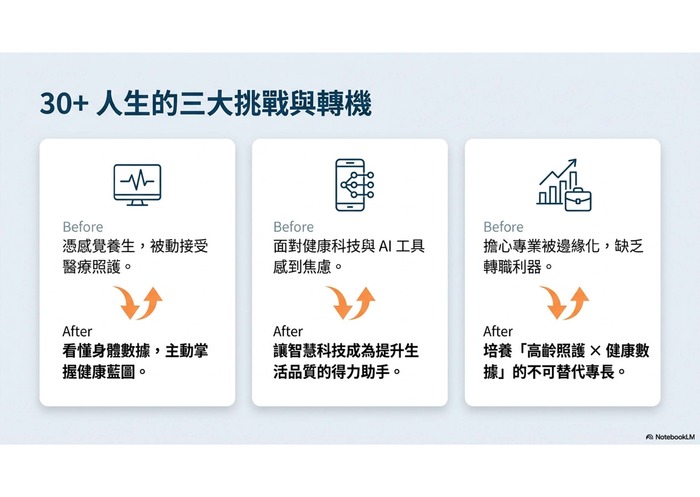 30+ 人生的三大挑戰與轉機

Before
憑感覺養生，被動接受醫療照護。

After
看懂身體數據，主動掌握健康藍圖。

Before
面對健康科技與 AI 工具感到焦慮。

After
讓智慧科技成為提升生活品質的得力助手。

Before
擔心專業被邊緣化，缺乏轉職利器。

After
培養「高齡照護 × 健康數據」的不可替代專長。

NotebookLM